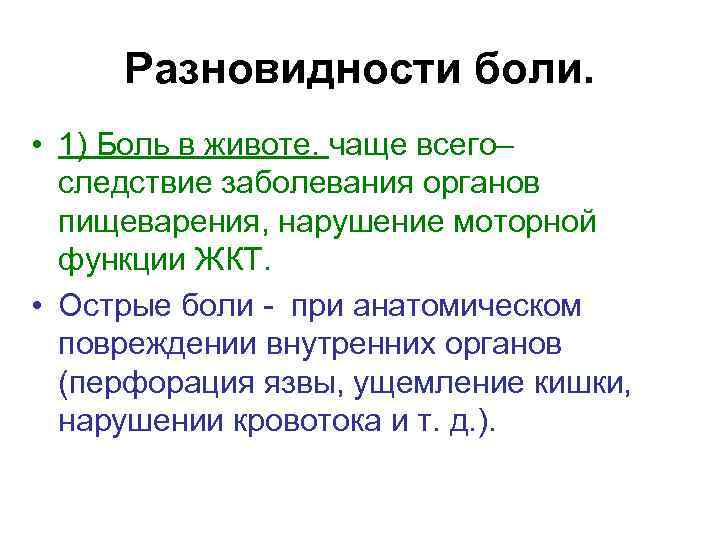 Разновидности боли.

• 1) Боль в животе. чаще всего– следствие заболевания органов пищеварения, нарушение моторной функции ЖКТ.

• Острые боли - при анатомическом повреждении внутренних органов (перфорация язвы, ущемление кишки, нарушении кровотока и т. д.).